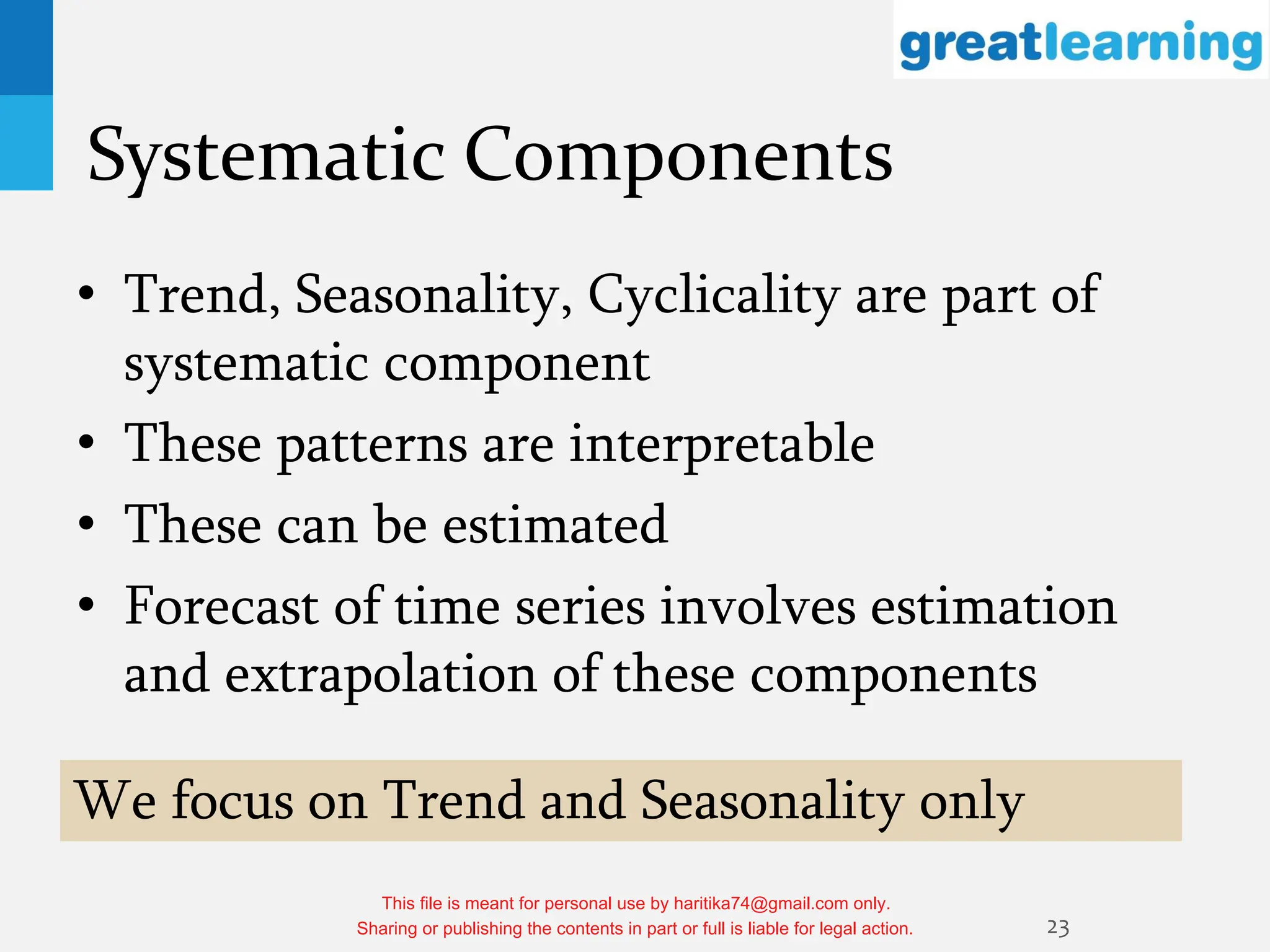 greatlearning

Systematic Components

• Trend, Seasonality, Cyclicality are part of systematic component
• These patterns are interpretable
• These can be estimated
• Forecast of time series involves estimation and extrapolation of these components

We focus on Trend and Seasonality only

This file is meant for personal use by haritika74@gmail.com only.
Sharing or publishing the contents in part or full is liable for legal action.

23